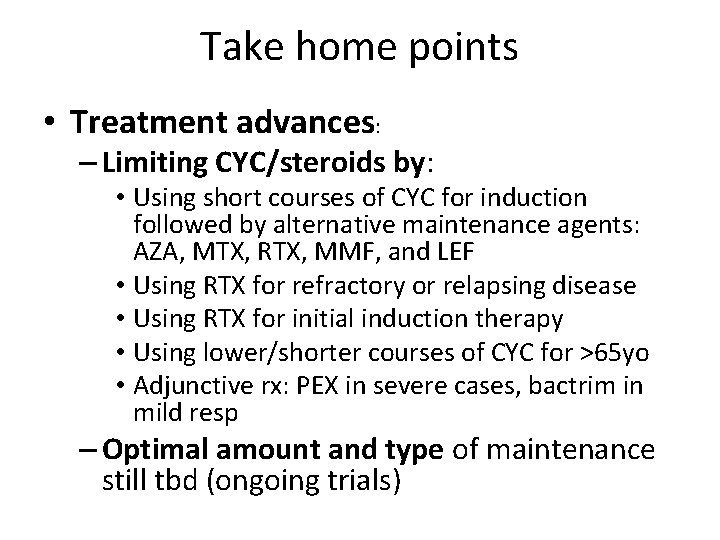 Take home points

• Treatment advances:
– Limiting CYC/steroids by:
• Using short courses of CYC for induction followed by alternative maintenance agents: AZA, MTX, RTX, MMF, and LEF
• Using RTX for refractory or relapsing disease
• Using RTX for initial induction therapy
• Using lower/shorter courses of CYC for >65yo
• Adjunctive rx: PEX in severe cases, bactrim in mild resp
– Optimal amount and type of maintenance still tbd (ongoing trials)